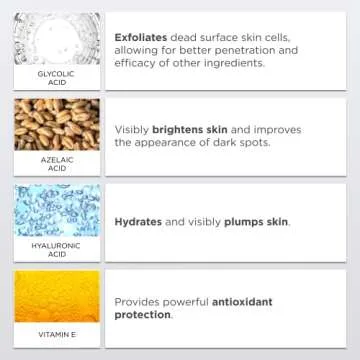 GLYCOLIC ACID

Exfoliates dead surface skin cells, allowing for better penetration and efficacy of other ingredients.

AZELAIC ACID

Visibly brightens skin and improves the appearance of dark spots.

HYALURONIC ACID

Hydrates and visibly plumps skin.

VITAMIN E

Provides powerful antioxidant protection.